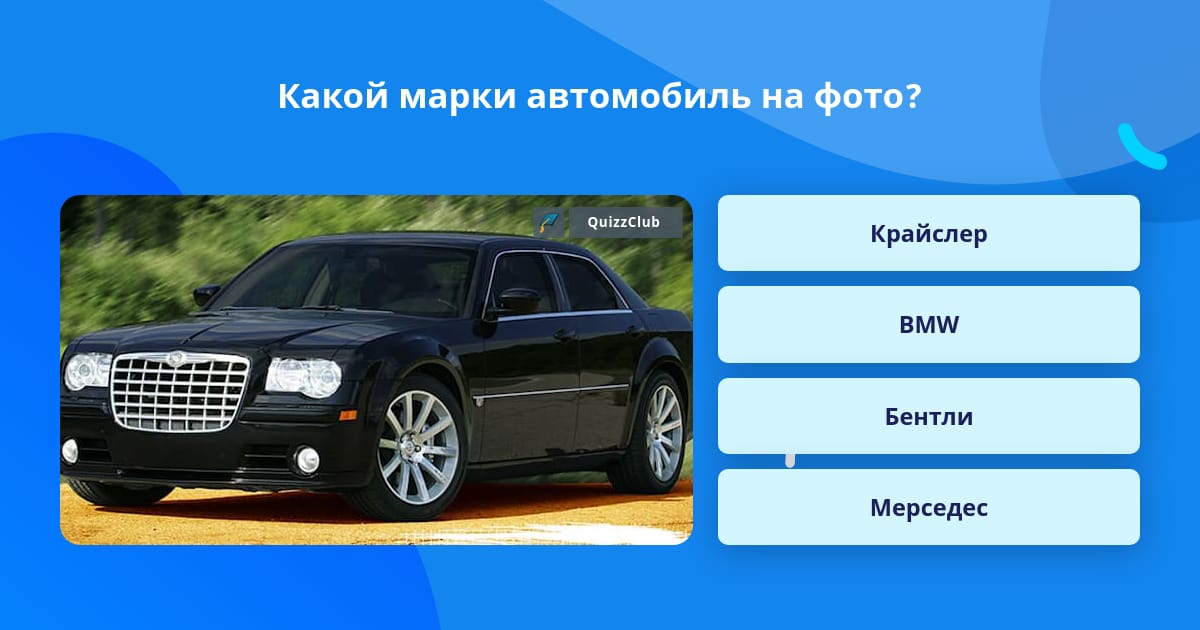 Какой марки автомобиль на фото?

QuizzClub

Крайслер

BMW

Бентли

Мерседес